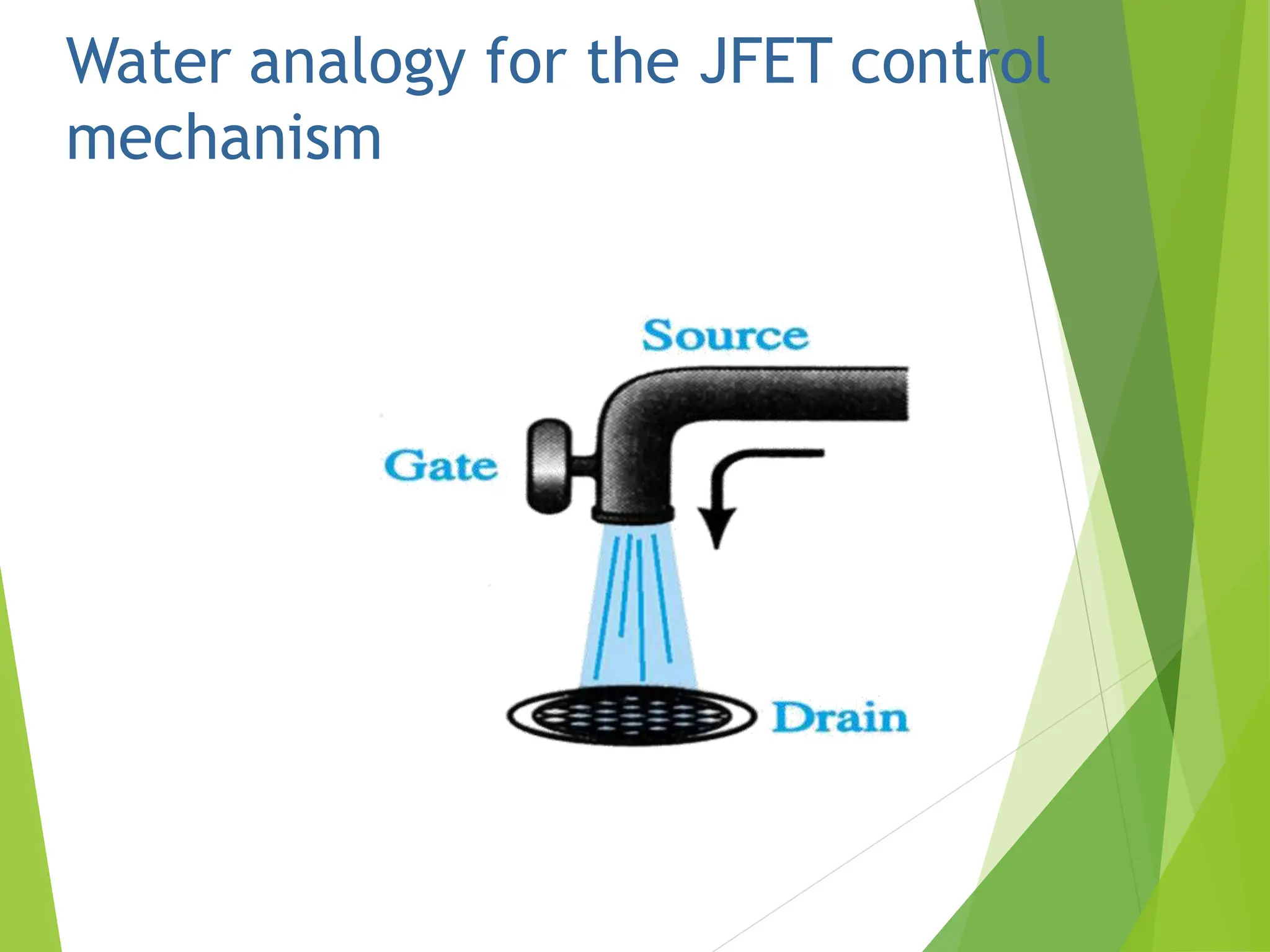 Water analogy for the JFET control mechanism

Source

Gate

Drain